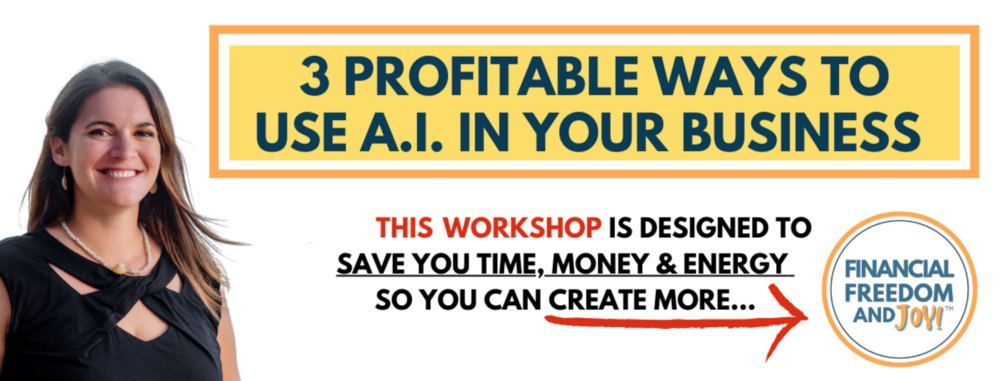 3 PROFITABLE WAYS TO USE A.I. IN YOUR BUSINESS

THIS WORKSHOP IS DESIGNED TO SAVE YOU TIME, MONEY & ENERGY SO YOU CAN CREATE MORE...

FINANCIAL FREEDOM AND JOY!™